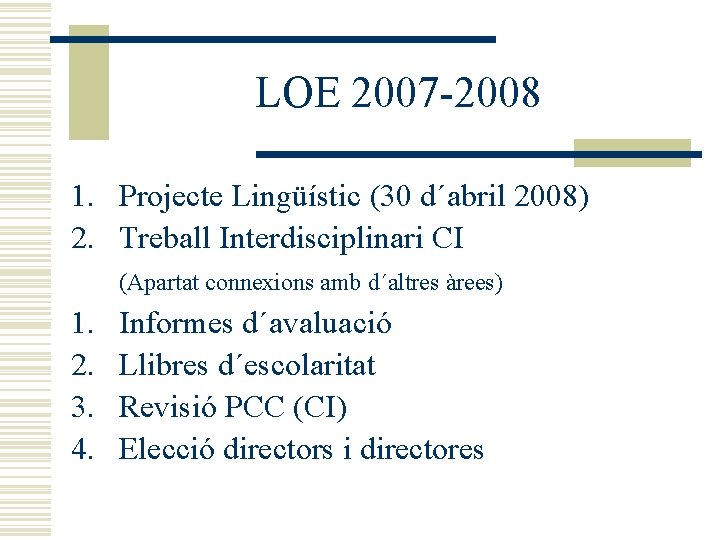 LOE 2007-2008

1. Projecte Lingüístic (30 d´abril 2008)
2. Treball Interdisciplinari CI

(Apartat connexions amb d´altres àrees)

1. Informes d´avaluació
2. Llibres d´escolaritat
3. Revisió PCC (CI)
4. Elecció directors i directores